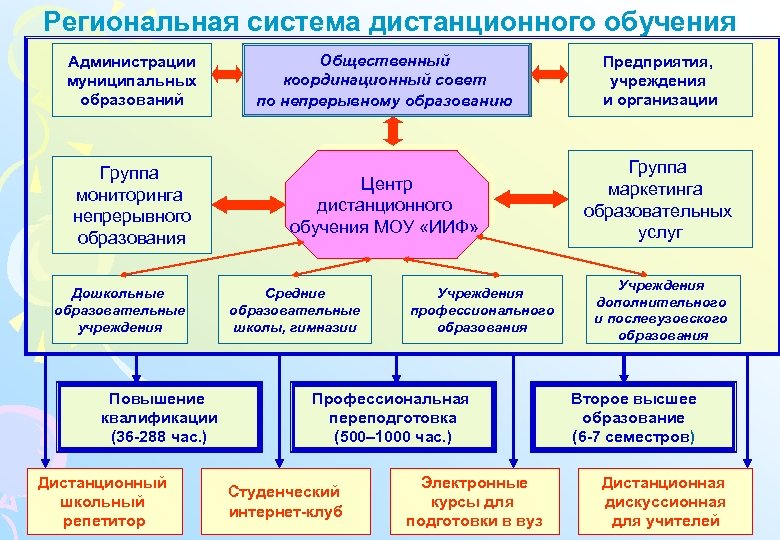 Региональная система дистанционного обучения

Администрации муниципальных образований

Общественный координационный совет по непрерывному образованию

Предприятия, учреждения и организации

Группа мониторинга непрерывного образования

Центр дистанционного обучения МОУ «ИИФ»

Группа маркетинга образовательных услуг

Дошкольные образовательные учреждения

Средние образовательные школы, гимназии

Учреждения профессионального образования

Учреждения дополнительного и послевузовского образования

Повышение квалификации (36-288 час.)

Профессиональная переподготовка (500–1000 час.)

Второе высшее образование (6-7 семестров)

Дистанционный школьный репетитор

Студенческий интернет-клуб

Электронные курсы для подготовки в вуз

Дистанционная дискуссионная для учителей